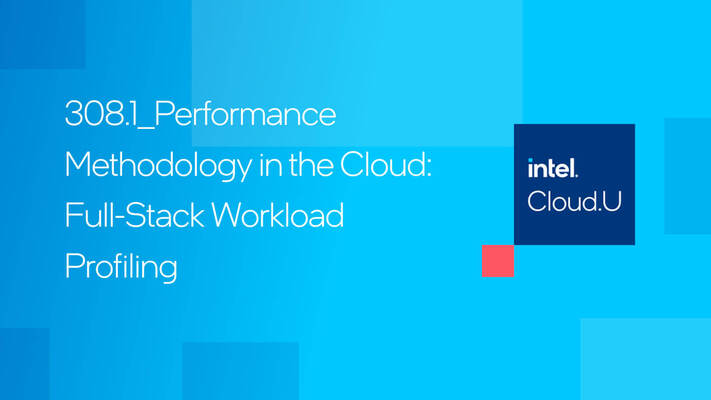 308.1_Performance Methodology in the Cloud: Full-Stack Workload Profiling

intel.
Cloud.U